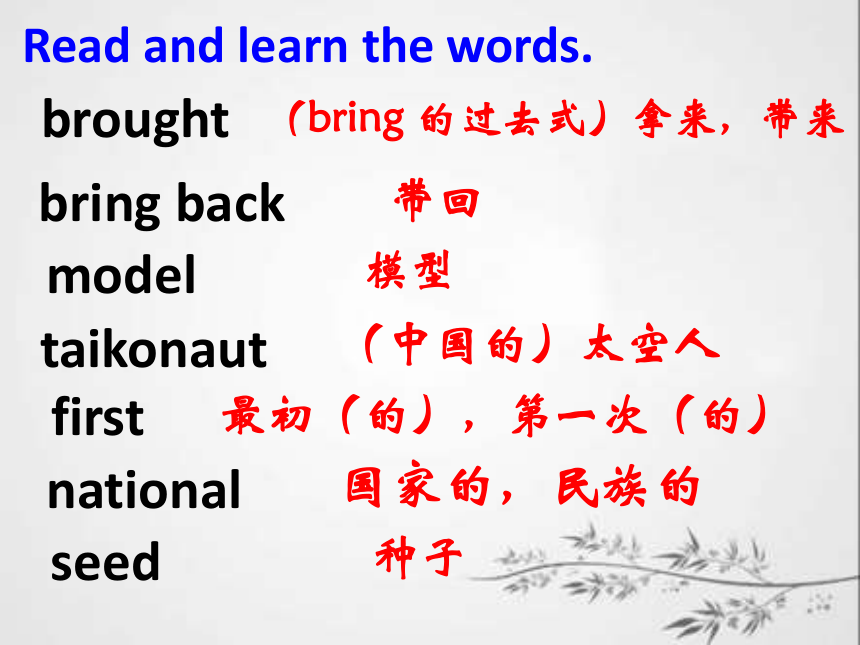 Read and learn the words.

brought （bring 的过去式）拿来，带来

bring back 带回

model 模型

taikonaut （中国的）太空人

first 最初（的），第一次（的）

national 国家的，民族的

seed 种子